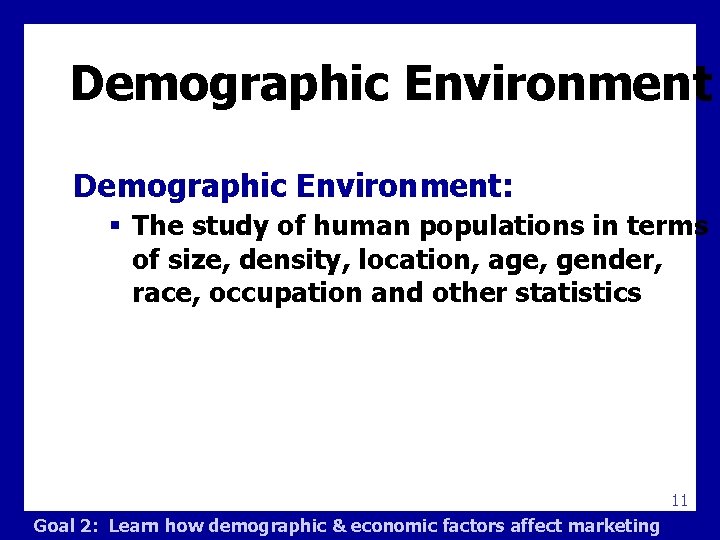 Demographic Environment

Demographic Environment:

▪ The study of human populations in terms of size, density, location, age, gender, race, occupation and other statistics

11

Goal 2: Learn how demographic & economic factors affect marketing